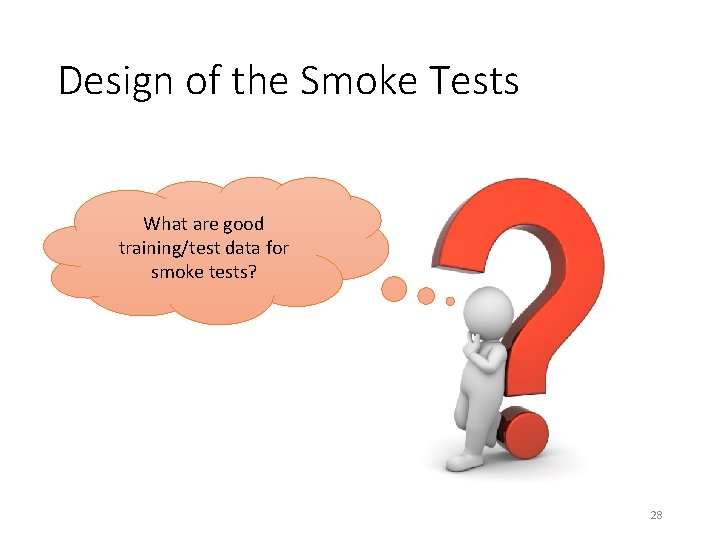 Design of the Smoke Tests

What are good training/test data for smoke tests?

28